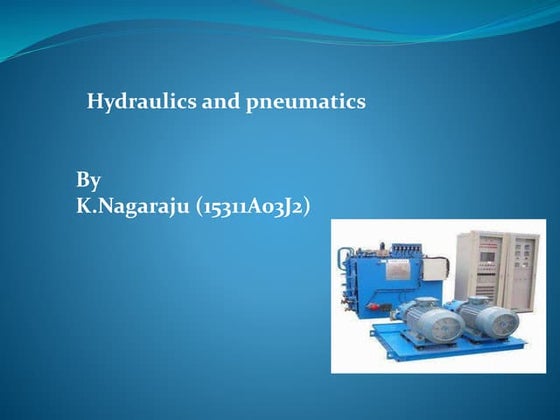 Hydraulics and pneumatics

By
K.Nagaraju (15311A03J2)